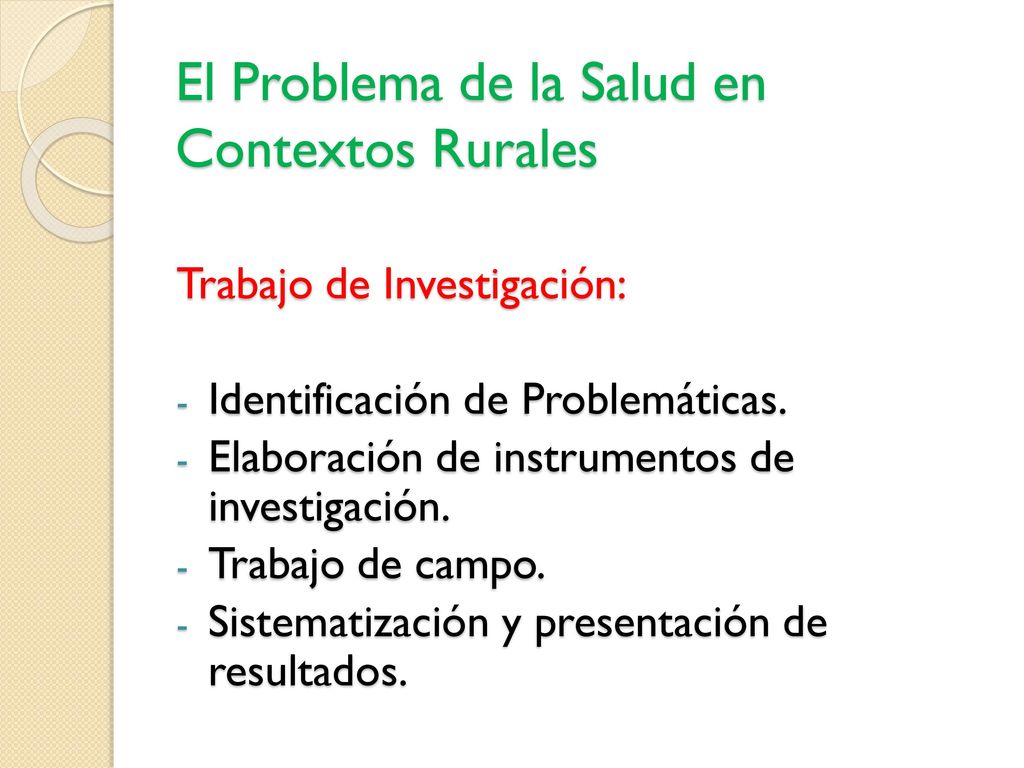 El Problema de la Salud en Contextos Rurales

Trabajo de Investigación:

- Identificación de Problemáticas.
- Elaboración de instrumentos de investigación.
- Trabajo de campo.
- Sistematización y presentación de resultados.